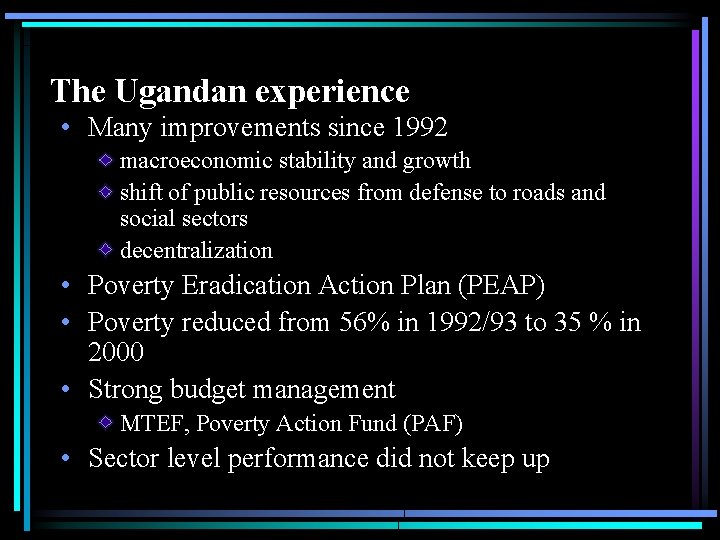 The Ugandan experience

• Many improvements since 1992
 ◆ macroeconomic stability and growth
 ◆ shift of public resources from defense to roads and social sectors
 ◆ decentralization
• Poverty Eradication Action Plan (PEAP)
• Poverty reduced from 56% in 1992/93 to 35 % in 2000
• Strong budget management
 ◆ MTEF, Poverty Action Fund (PAF)
• Sector level performance did not keep up